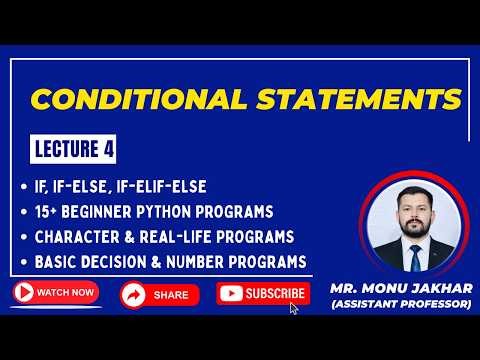 CONDITIONAL STATEMENTS

LECTURE 4

• IF, IF-ELSE, IF-ELIF-ELSE
• 15+ BEGINNER PYTHON PROGRAMS
• CHARACTER & REAL-LIFE PROGRAMS
• BASIC DECISION & NUMBER PROGRAMS

WATCH NOW
SHARE
SUBSCRIBE

MR. MONU JAKHAR
(ASSISTANT PROFESSOR)